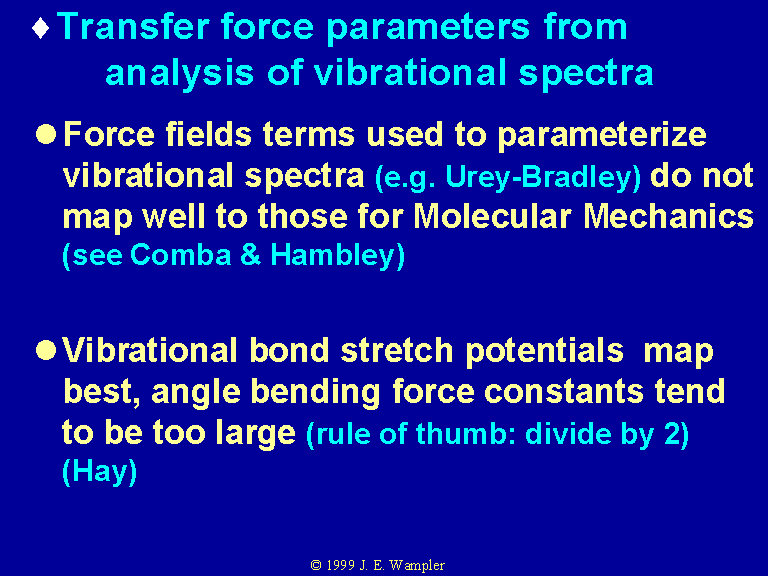 ♦ Transfer force parameters from analysis of vibrational spectra

● Force fields terms used to parameterize vibrational spectra (e.g. Urey-Bradley) do not map well to those for Molecular Mechanics (see Comba & Hambley)

● Vibrational bond stretch potentials map best, angle bending force constants tend to be too large (rule of thumb: divide by 2) (Hay)

© 1999 J. E. Wampler